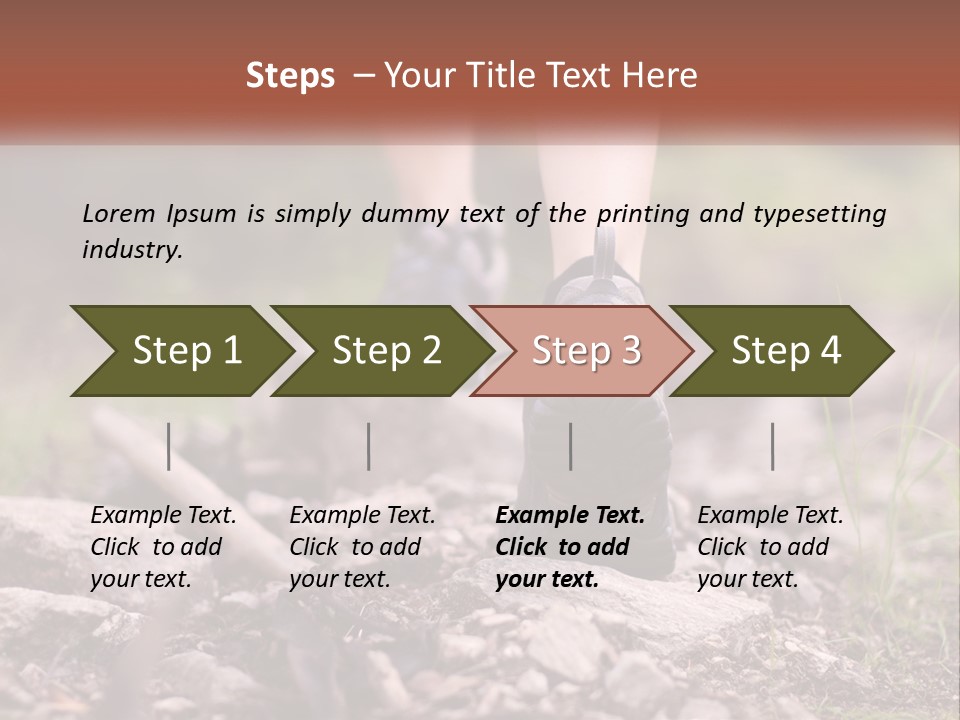 Steps – Your Title Text Here

Lorem Ipsum is simply dummy text of the printing and typesetting industry.

Step 1

Step 2

Step 3

Step 4

Example Text. Click to add your text.

Example Text. Click to add your text.

Example Text. Click to add your text.

Example Text. Click to add your text.